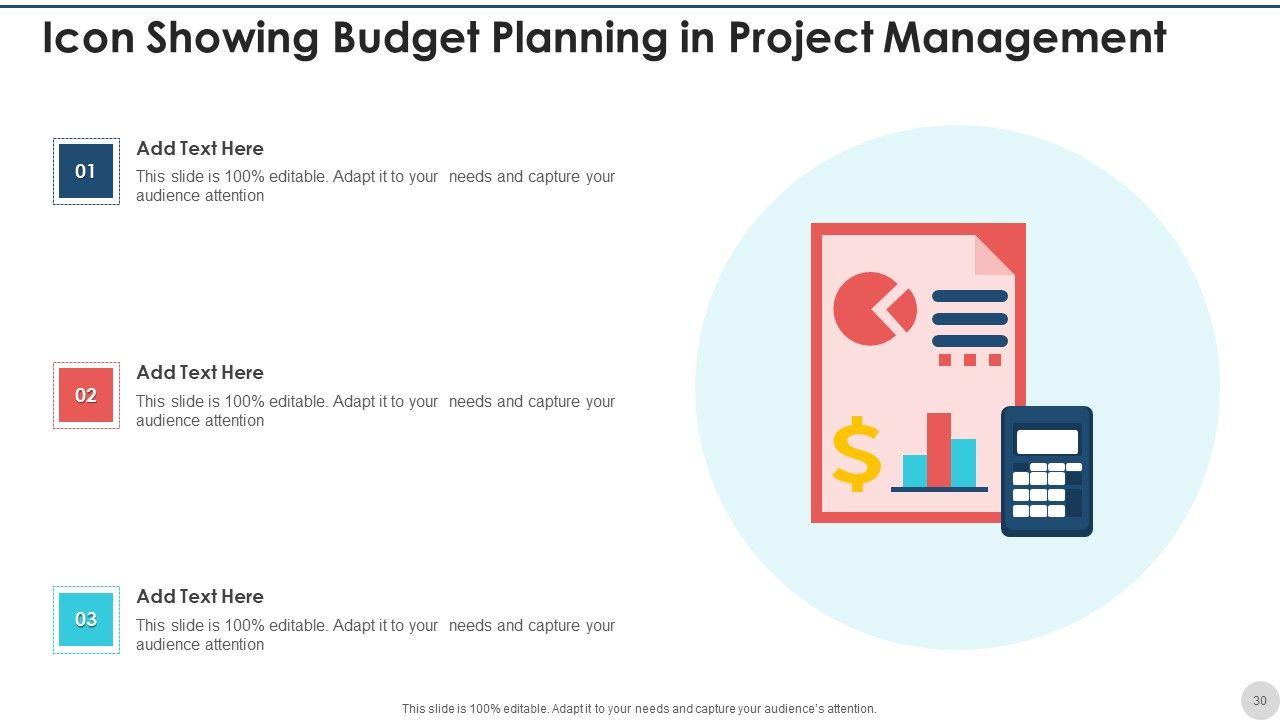 Icon Showing Budget Planning in Project Management

01

Add Text Here

This slide is 100% editable. Adapt it to your needs and capture your audience attention

02

Add Text Here

This slide is 100% editable. Adapt it to your needs and capture your audience attention

03

Add Text Here

This slide is 100% editable. Adapt it to your needs and capture your audience attention

$

This slide is 100% editable. Adapt it to your needs and capture your audience's attention.

30